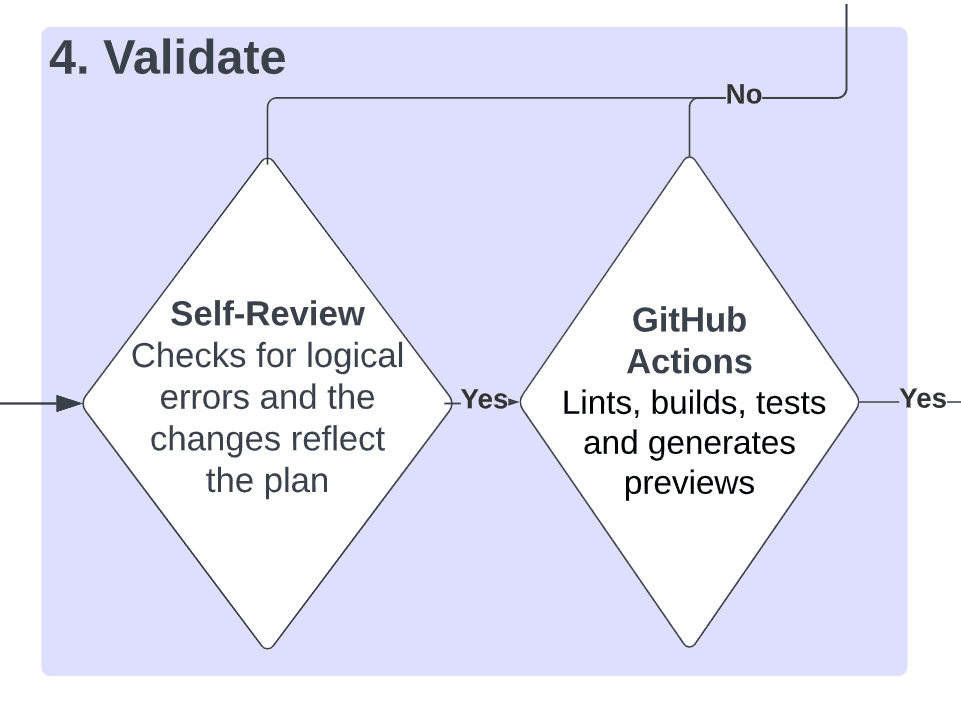 4. Validate

No

Self-Review
Checks for logical errors and the changes reflect the plan

Yes

GitHub Actions
Lints, builds, tests and generates previews

Yes